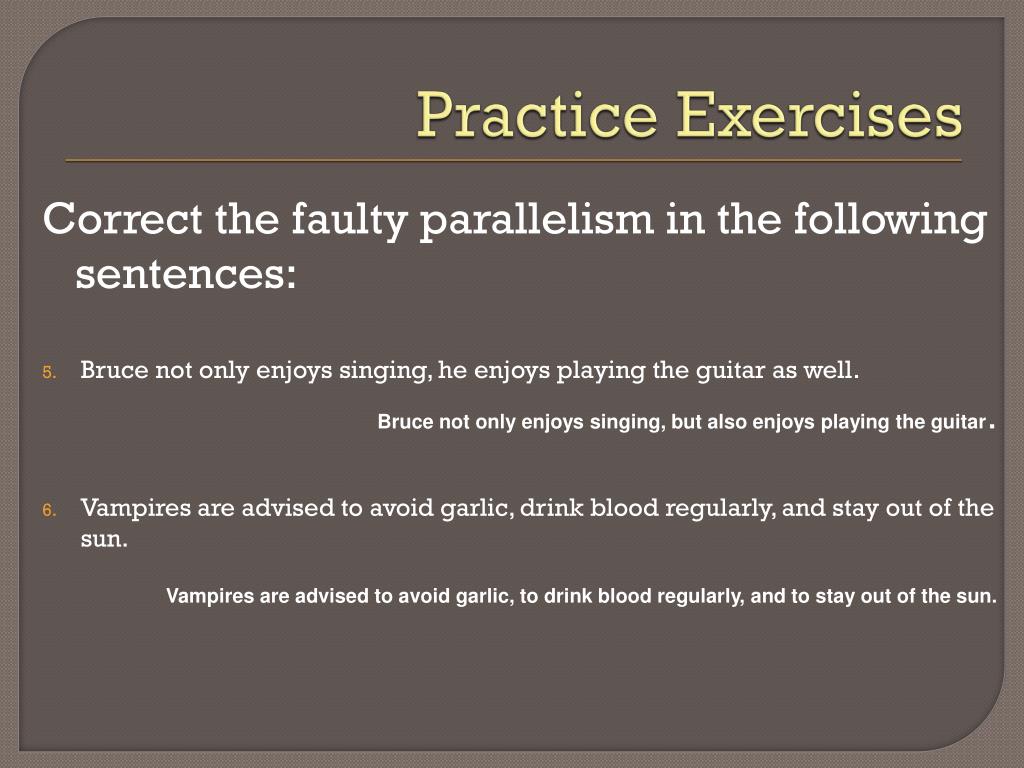 Practice Exercises

Correct the faulty parallelism in the following sentences:

5. Bruce not only enjoys singing, he enjoys playing the guitar as well.

Bruce not only enjoys singing, but also enjoys playing the guitar.

6. Vampires are advised to avoid garlic, drink blood regularly, and stay out of the sun.

Vampires are advised to avoid garlic, to drink blood regularly, and to stay out of the sun.